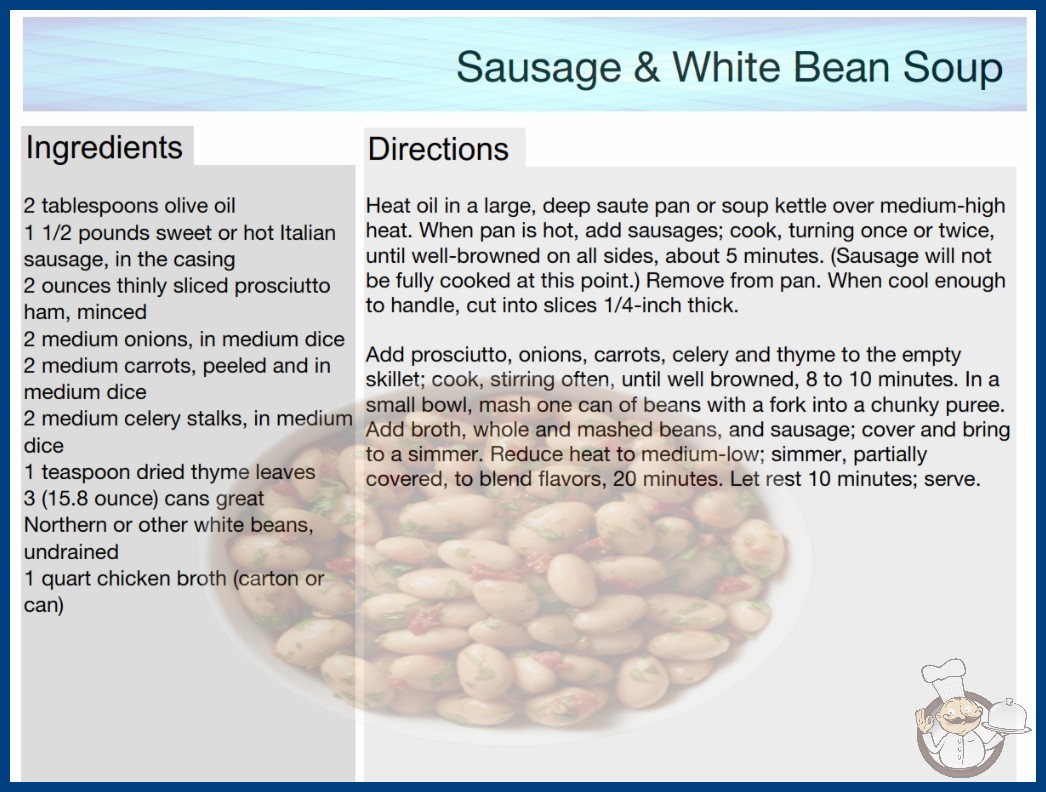 Sausage & White Bean Soup

Ingredients

2 tablespoons olive oil
1 1/2 pounds sweet or hot Italian sausage, in the casing
2 ounces thinly sliced prosciutto ham, minced
2 medium onions, in medium dice
2 medium carrots, peeled and in medium dice
2 medium celery stalks, in medium dice
1 teaspoon dried thyme leaves
3 (15.8 ounce) cans great Northern or other white beans, undrained
1 quart chicken broth (carton or can)

Directions

Heat oil in a large, deep saute pan or soup kettle over medium-high heat. When pan is hot, add sausages; cook, turning once or twice, until well-browned on all sides, about 5 minutes. (Sausage will not be fully cooked at this point.) Remove from pan. When cool enough to handle, cut into slices 1/4-inch thick.

Add prosciutto, onions, carrots, celery and thyme to the empty skillet; cook, stirring often, until well browned, 8 to 10 minutes. In a small bowl, mash one can of beans with a fork into a chunky puree. Add broth, whole and mashed beans, and sausage; cover and bring to a simmer. Reduce heat to medium-low; simmer, partially covered, to blend flavors, 20 minutes. Let rest 10 minutes; serve.